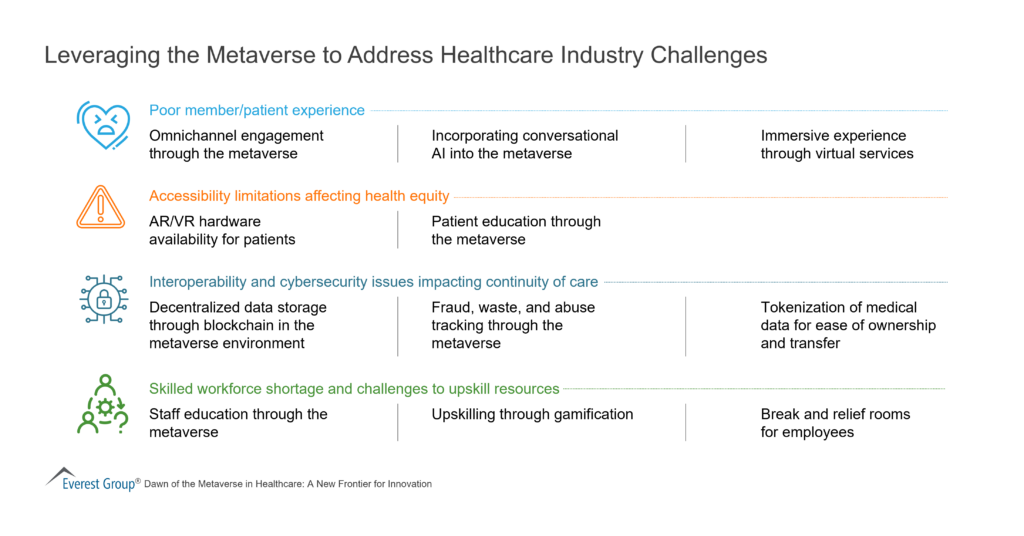 Leveraging the Metaverse to Address Healthcare Industry Challenges

Poor member/patient experience

Omnichannel engagement through the metaverse

Incorporating conversational AI into the metaverse

Immersive experience through virtual services

Accessibility limitations affecting health equity

AR/VR hardware availability for patients

Patient education through the metaverse

Interoperability and cybersecurity issues impacting continuity of care

Decentralized data storage through blockchain in the metaverse environment

Fraud, waste, and abuse tracking through the metaverse

Tokenization of medical data for ease of ownership and transfer

Skilled workforce shortage and challenges to upskill resources

Staff education through the metaverse

Upskilling through gamification

Break and relief rooms for employees

Everest Group® Dawn of the Metaverse in Healthcare: A New Frontier for Innovation